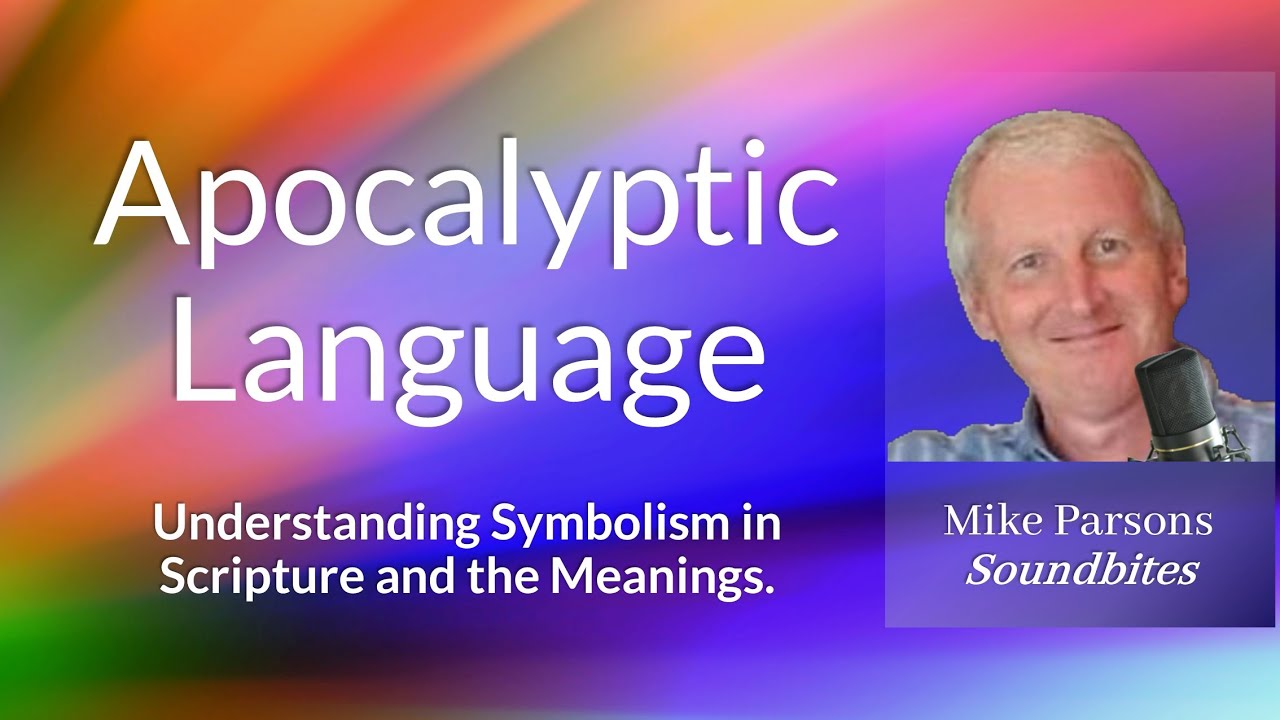 Apocalyptic Language

Understanding Symbolism in Scripture and the Meanings.

Mike Parsons
Soundbites